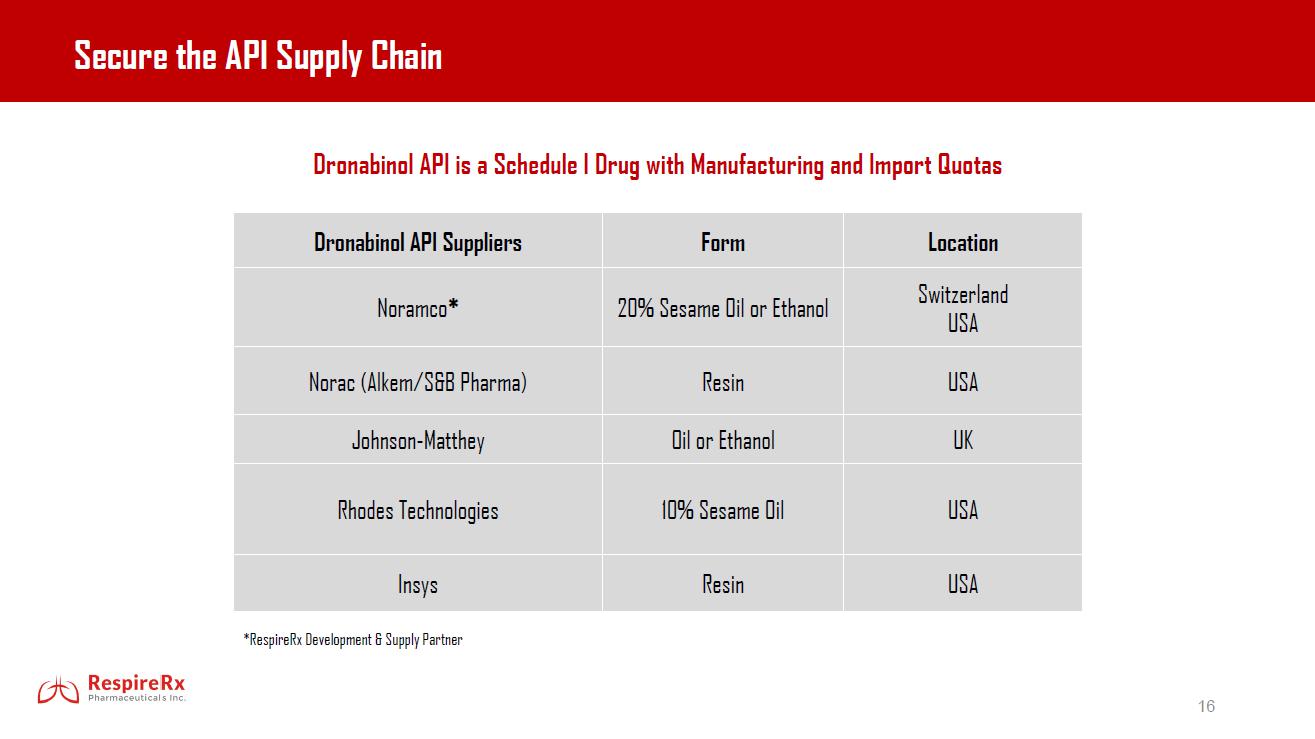 Secure the API Supply Chain

Dronabinol API is a Schedule I Drug with Manufacturing and Import Quotas

| Dronabinol API Suppliers | Form | Location |
|---|---|---|
| Noramco* | 20% Sesame Oil or Ethanol | Switzerland USA |
| Norac (Alkem/S&B Pharma) | Resin | USA |
| Johnson-Matthey | Oil or Ethanol | UK |
| Rhodes Technologies | 10% Sesame Oil | USA |
| Insys | Resin | USA |

*RespireRx Development & Supply Partner

RespireRx Pharmaceuticals Inc.

16